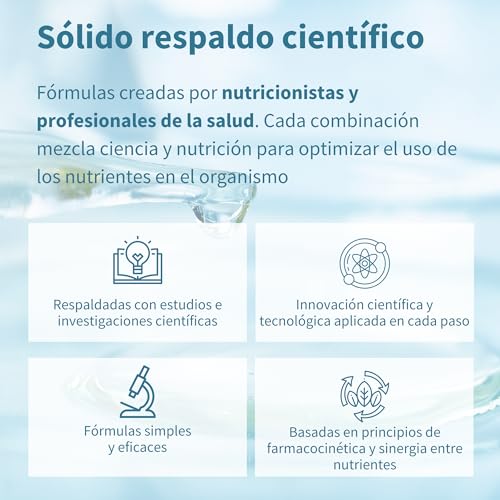 Sólido respaldo científico

Fórmulas creadas por nutricionistas y profesionales de la salud. Cada combinación mezcla ciencia y nutrición para optimizar el uso de los nutrientes en el organismo

Respaldadas con estudios e investigaciones científicas

Innovación científica y tecnológica aplicada en cada paso

Fórmulas simples y eficaces

Basadas en principios de farmacocinética y sinergia entre nutrientes